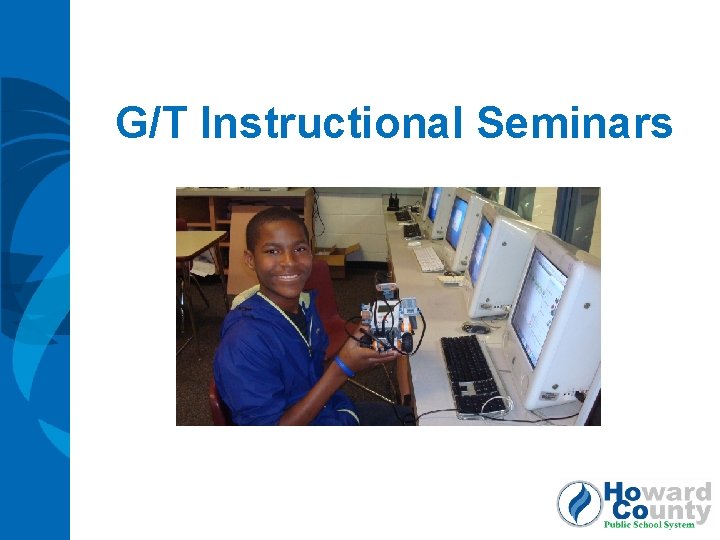 G/T Instructional Seminars

Howard County
Public School System